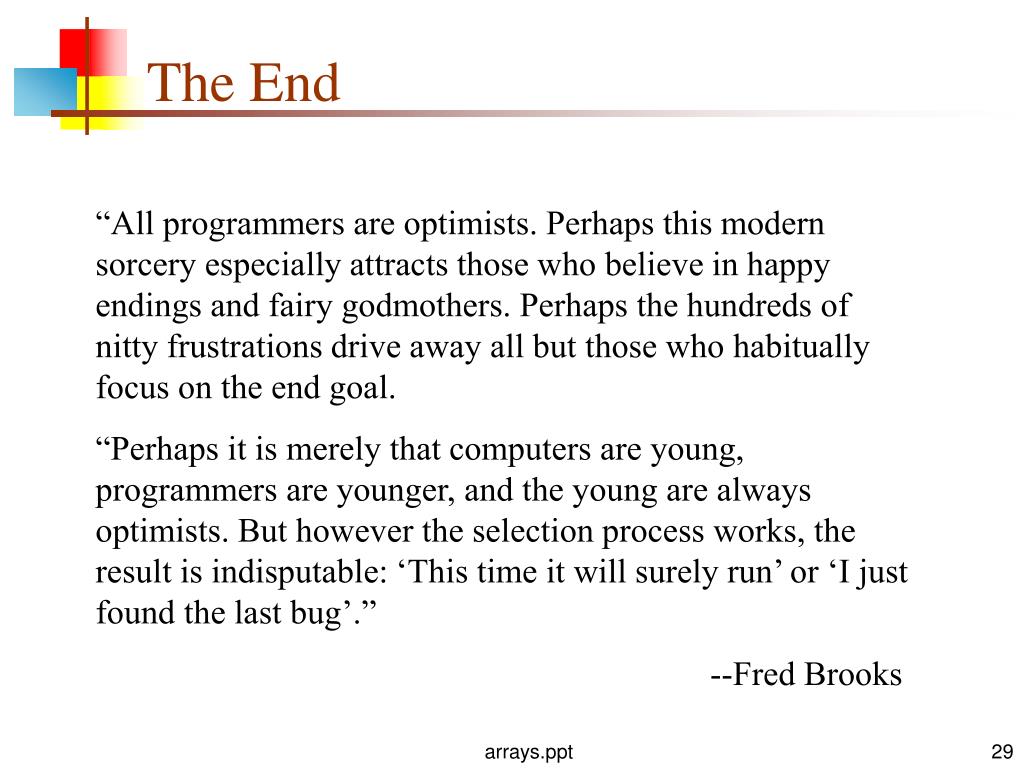 The End

“All programmers are optimists. Perhaps this modern sorcery especially attracts those who believe in happy endings and fairy godmothers. Perhaps the hundreds of nitty frustrations drive away all but those who habitually focus on the end goal.

“Perhaps it is merely that computers are young, programmers are younger, and the young are always optimists. But however the selection process works, the result is indisputable: ‘This time it will surely run’ or ‘I just found the last bug’.”

--Fred Brooks

arrays.ppt

29